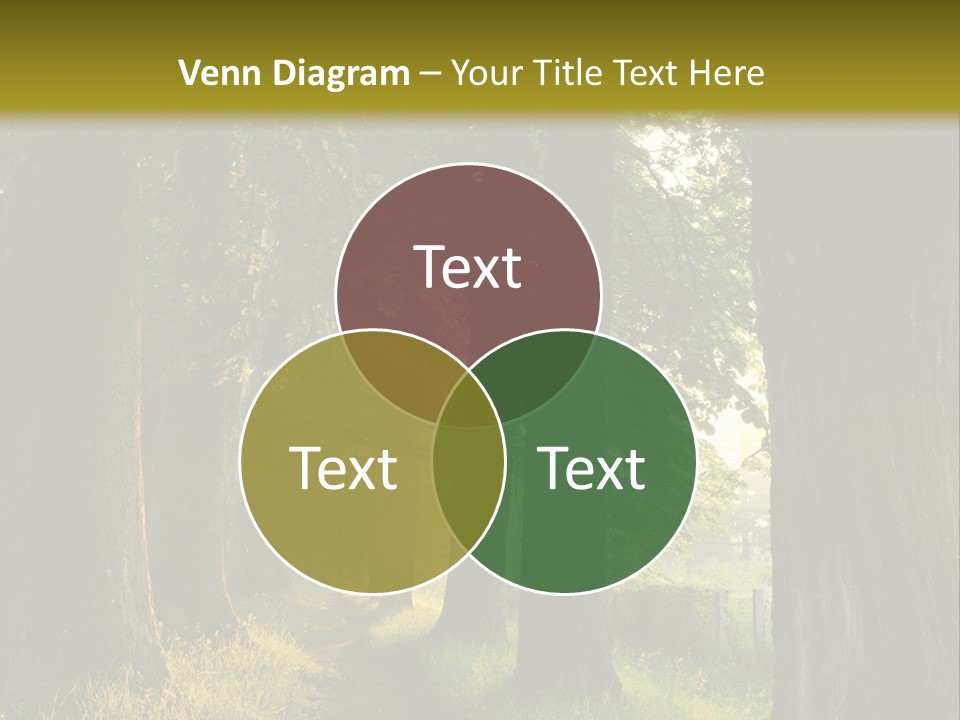 Venn Diagram – Your Title Text Here

Text

Text

Text